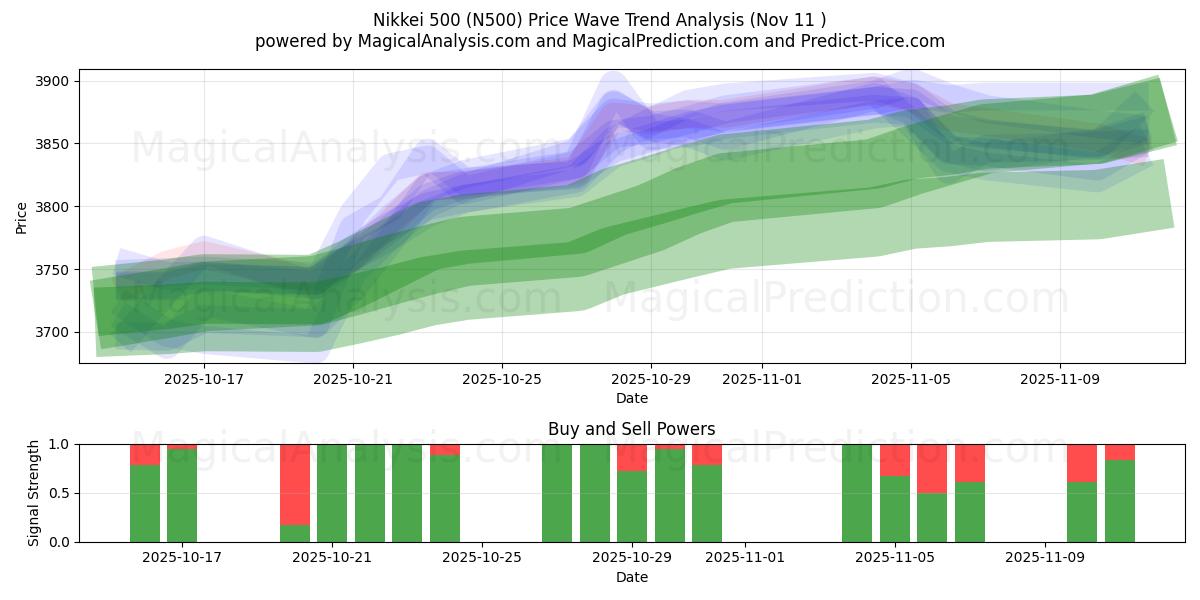 Nikkei 500 (N500) Price Wave Trend Analysis (Nov 11 )
powered by MagicalAnalysis.com and MagicalPrediction.com and Predict-Price.com

MagicalAnalysis.com MagicalPrediction.com
MagicalAnalysis.com MagicalPrediction.com

Price
3900
3850
3800
3750
3700
2025-10-17
2025-10-21
2025-10-25
2025-10-29
2025-11-01
2025-11-05
2025-11-09
Date

Buy and Sell Powers

MagicalAnalysis.com MagicalPrediction.com

Signal Strength
1.0
0.5
0.0
2025-10-17
2025-10-21
2025-10-25
2025-10-29
2025-11-01
2025-11-05
2025-11-09
Date